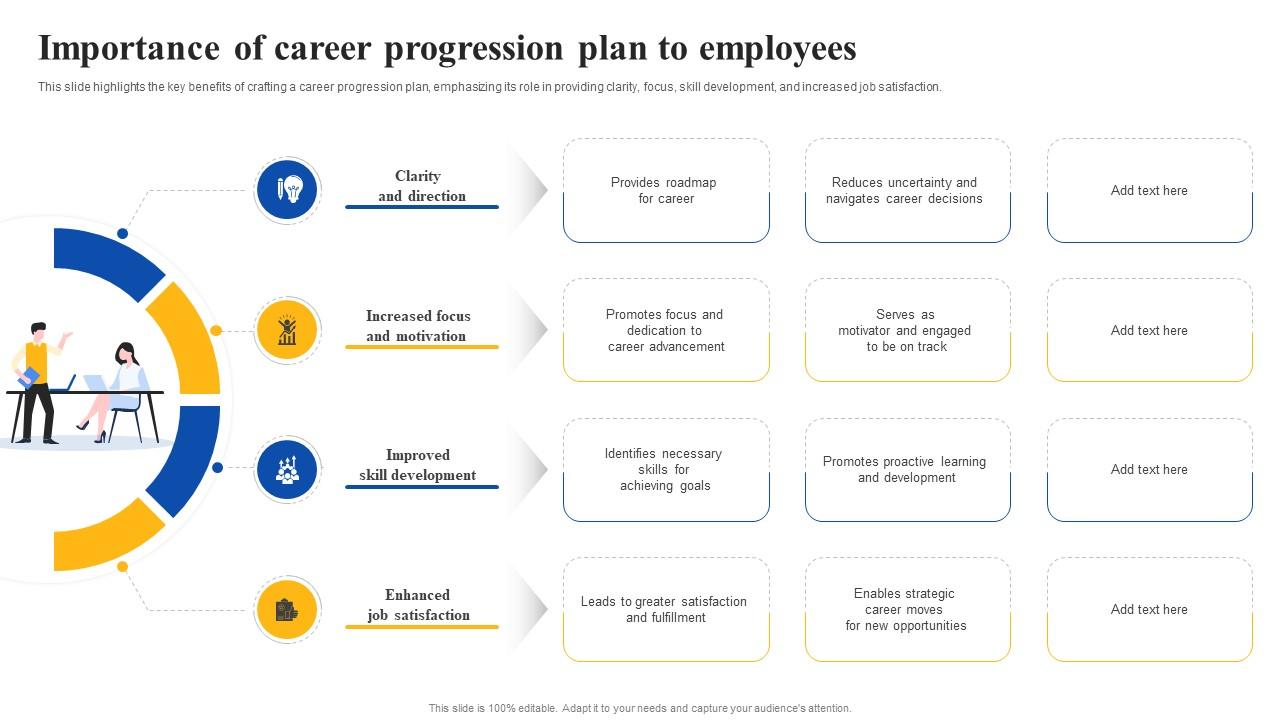 Importance of career progression plan to employees

This slide highlights the key benefits of crafting a career progression plan, emphasizing its role in providing clarity, focus, skill development, and increased job satisfaction.

Clarity and direction

Provides roadmap for career

Reduces uncertainty and navigates career decisions

Add text here

Increased focus and motivation

Promotes focus and dedication to career advancement

Serves as motivator and engaged to be on track

Add text here

Improved skill development

Identifies necessary skills for achieving goals

Promotes proactive learning and development

Add text here

Enhanced job satisfaction

Leads to greater satisfaction and fulfillment

Enables strategic career moves for new opportunities

Add text here

This slide is 100% editable. Adapt it to your needs and capture your audience's attention.